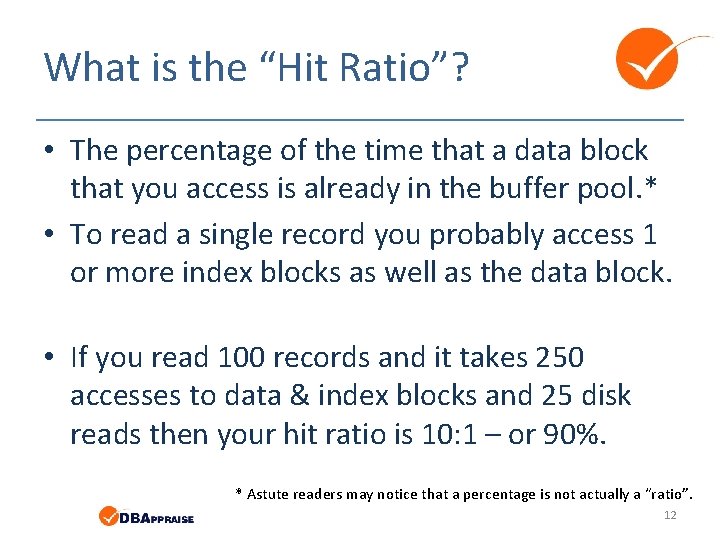 What is the “Hit Ratio”?

• The percentage of the time that a data block that you access is already in the buffer pool.*

• To read a single record you probably access 1 or more index blocks as well as the data block.

• If you read 100 records and it takes 250 accesses to data & index blocks and 25 disk reads then your hit ratio is 10:1 – or 90%.

* Astute readers may notice that a percentage is not actually a “ratio”.

DBAPPRAISE

12